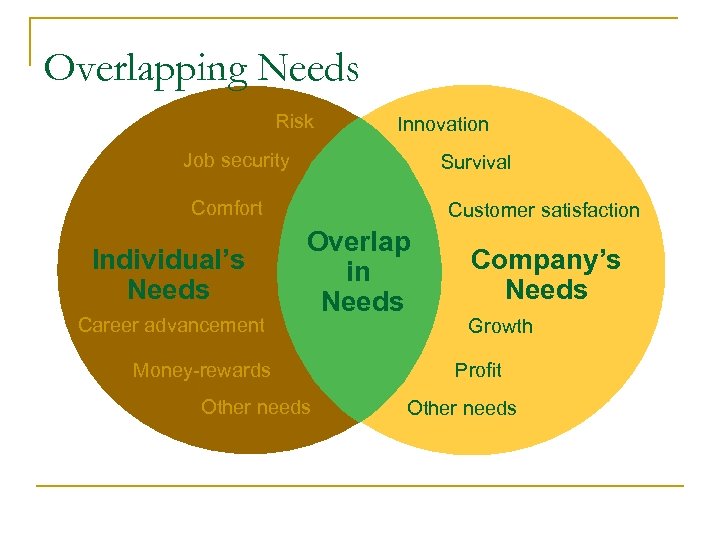 Overlapping Needs

Risk

Job security

Comfort

Individual's Needs

Career advancement

Money-rewards

Other needs

Overlap in Needs

Innovation

Survival

Customer satisfaction

Company's Needs

Growth

Profit

Other needs